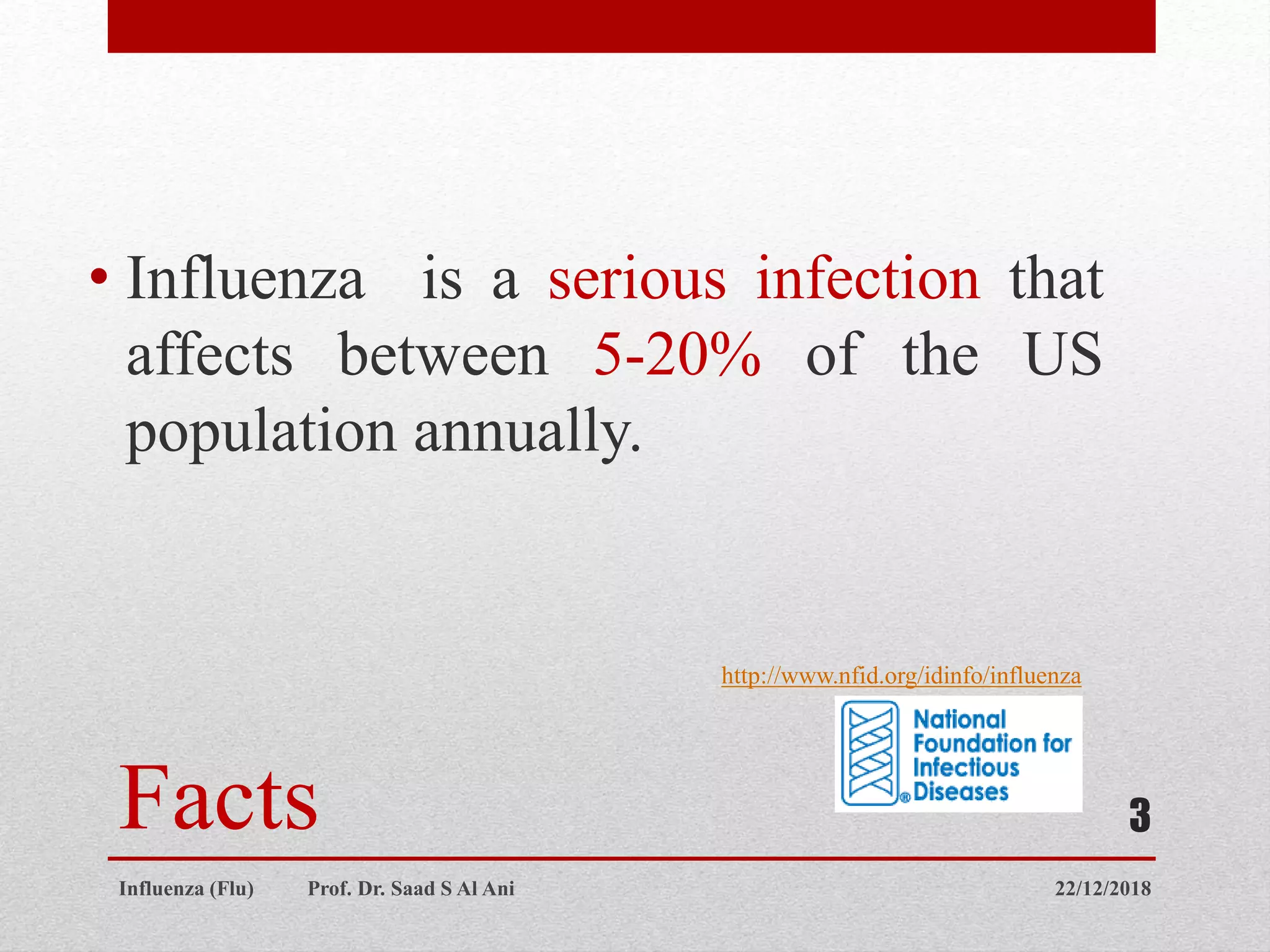 • Influenza is a serious infection that affects between 5-20% of the US population annually.

http://www.nfid.org/idinfo/influenza

National Foundation for Infectious Diseases

Facts

3

Influenza (Flu) Prof. Dr. Saad S Al Ani 22/12/2018